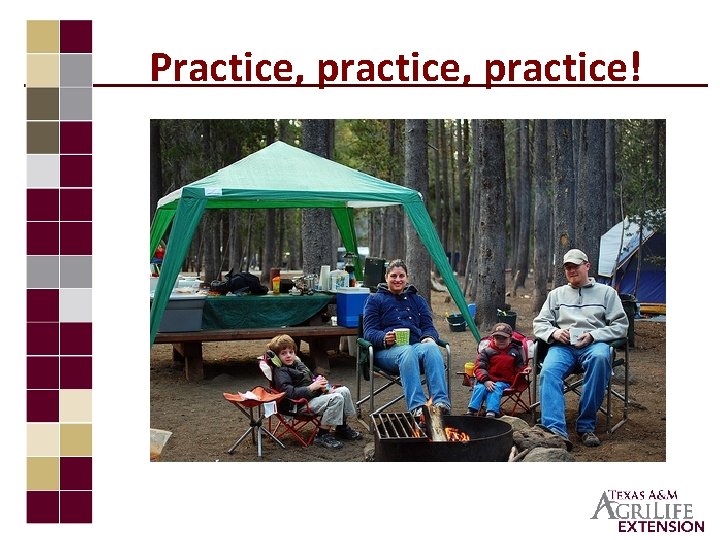 Practice, practice, practice!

TEXAS A&M
AGRILIFE
EXTENSION